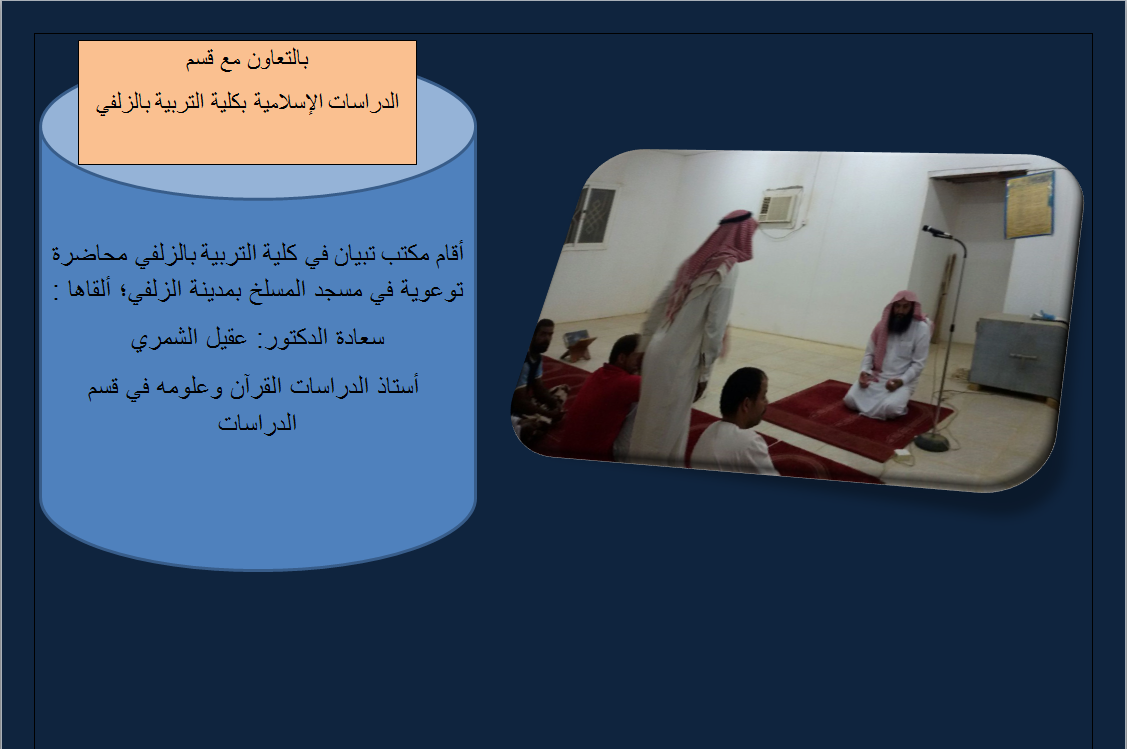 بالتعاون مع قسم
الدراسات الإسلامية بكلية التربية بالزلفي

أقام مكتب تبيان في كلية التربية بالزلفي محاضرة توعوية في مسجد المسلخ بمدينة الزلفي؛ ألقاها :

سعادة الدكتور: عقيل الشمري

أستاذ الدراسات القرآن وعلومه في قسم الدراسات